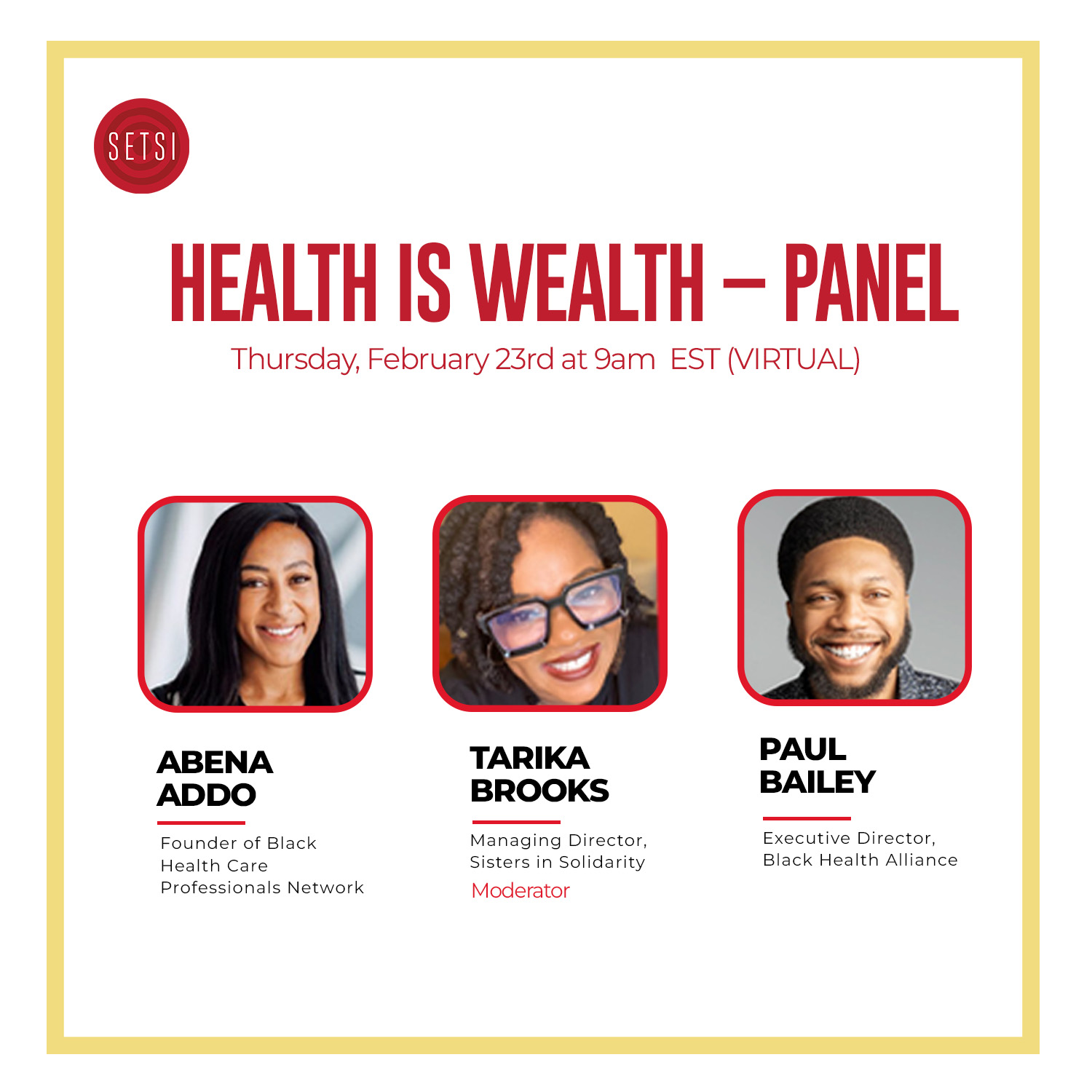 SETSI

HEALTH IS WEALTH – PANEL

Thursday, February 23rd at 9am EST (VIRTUAL)

ABENA ADDO

Founder of Black Health Care Professionals Network

TARIKA BROOKS

Managing Director, Sisters in Solidarity

Moderator

PAUL BAILEY

Executive Director, Black Health Alliance